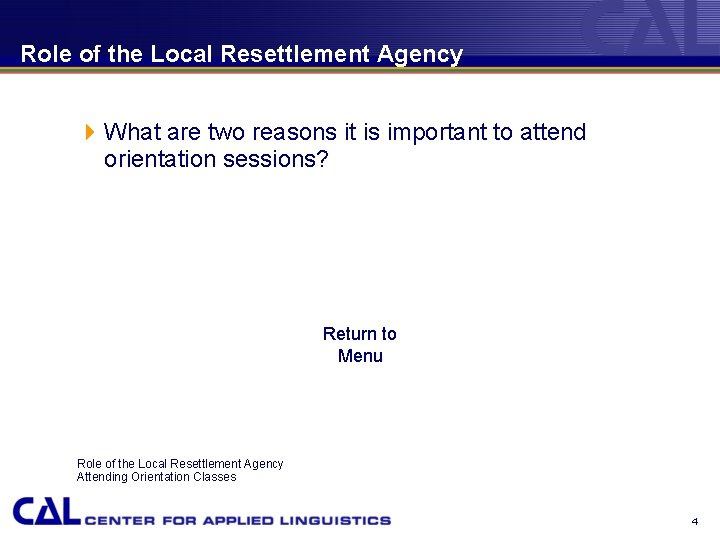 CAL

Role of the Local Resettlement Agency

What are two reasons it is important to attend orientation sessions?

Return to Menu

Role of the Local Resettlement Agency
Attending Orientation Classes

CAL CENTER FOR APPLIED LINGUISTICS

4